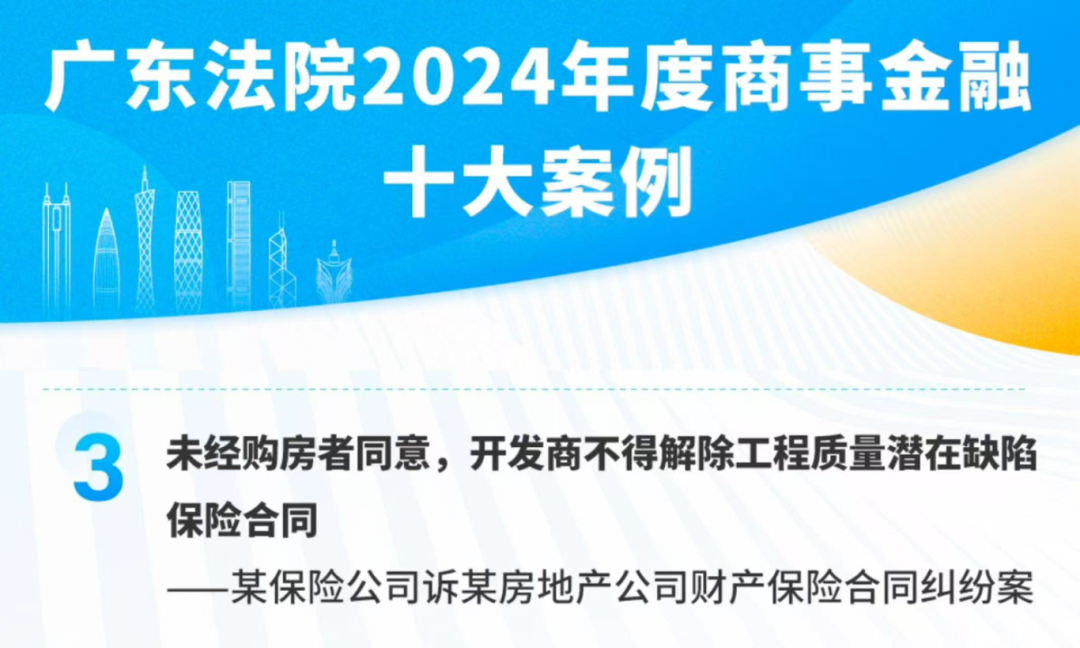 广东法院2024年度商事金融十大案例

3

未经购房者同意，开发商不得解除工程质量潜在缺陷保险合同

——某保险公司诉某房地产公司财产保险合同纠纷案